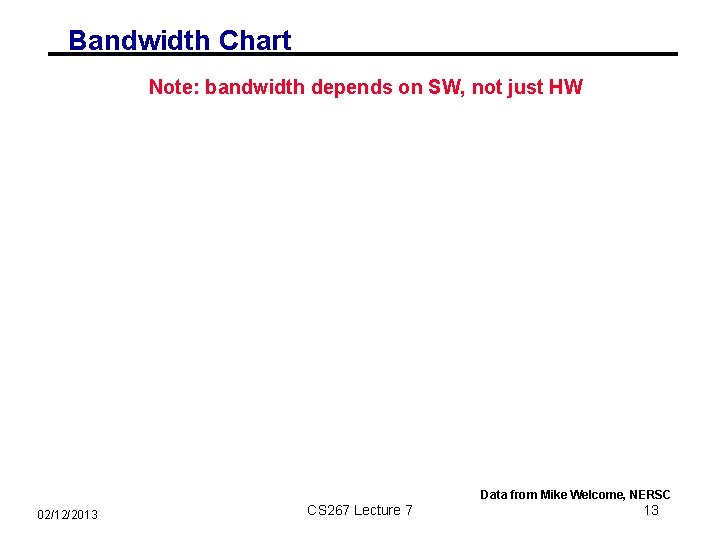 Bandwidth Chart

Note: bandwidth depends on SW, not just HW

Data from Mike Welcome, NERSC

02/12/2013

CS267 Lecture 7

13